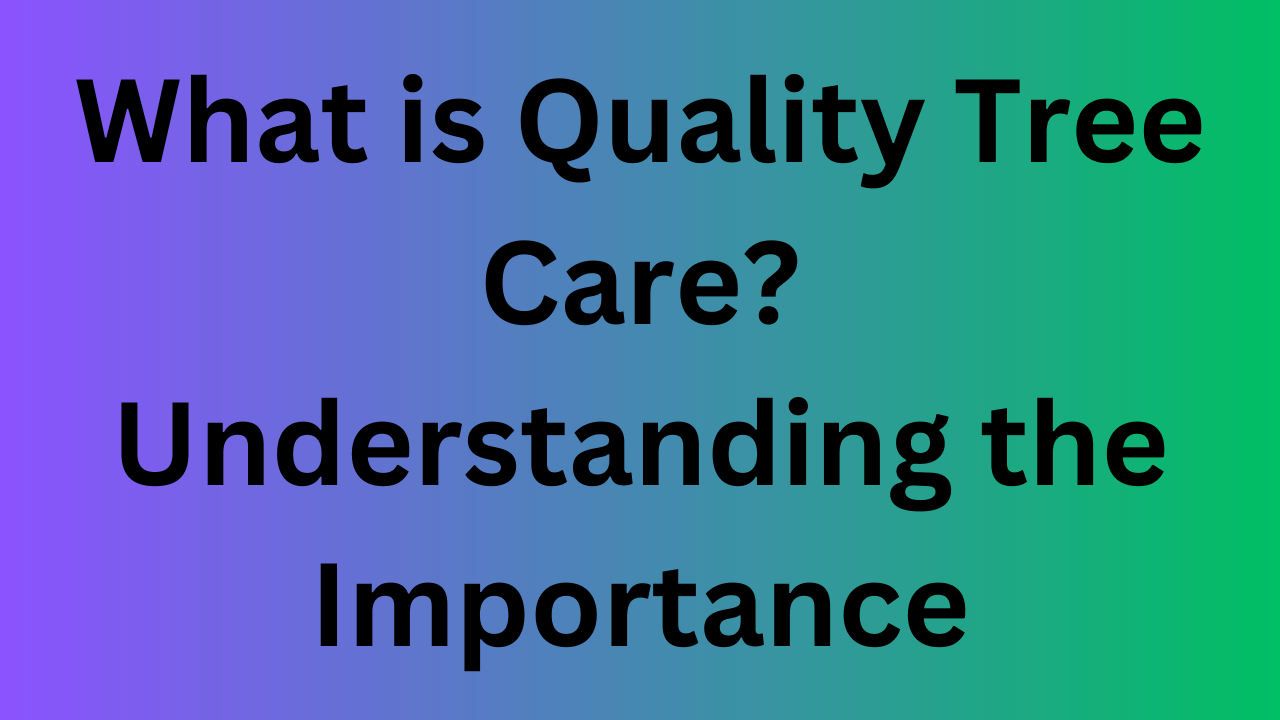 What is Quality Tree Care?
Understanding the Importance